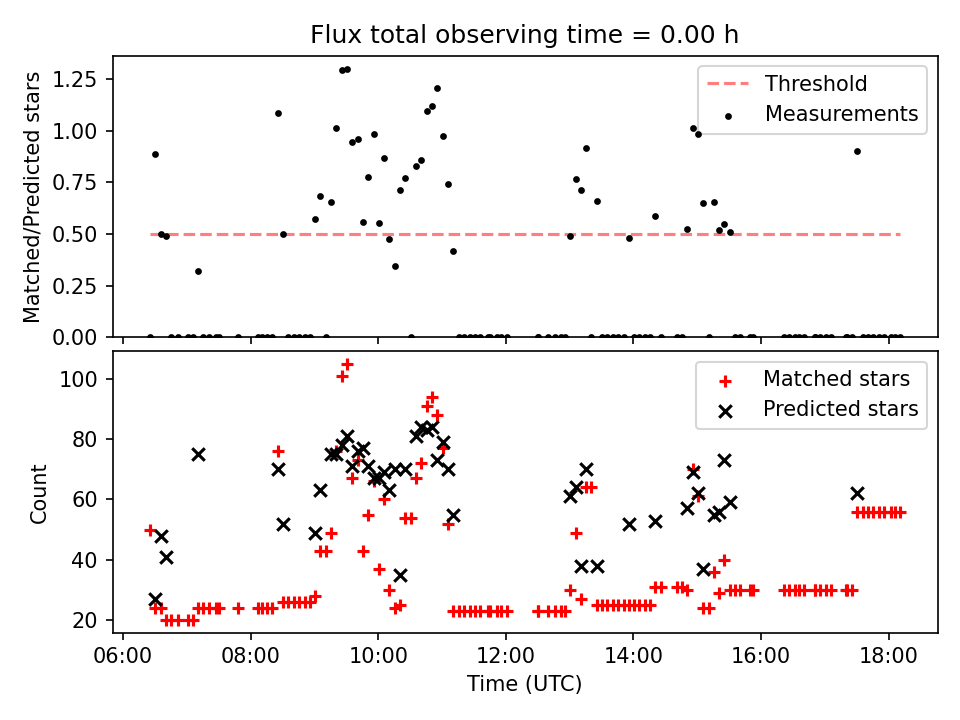 Flux total observing time = 0.00 h

Matched/Predicted stars

1.25
1.00
0.75
0.50
0.25
0.00

Threshold
Measurements

Count

100
80
60
40
20

Matched stars
Predicted stars

06:00
08:00
10:00
12:00
14:00
16:00
18:00

Time (UTC)